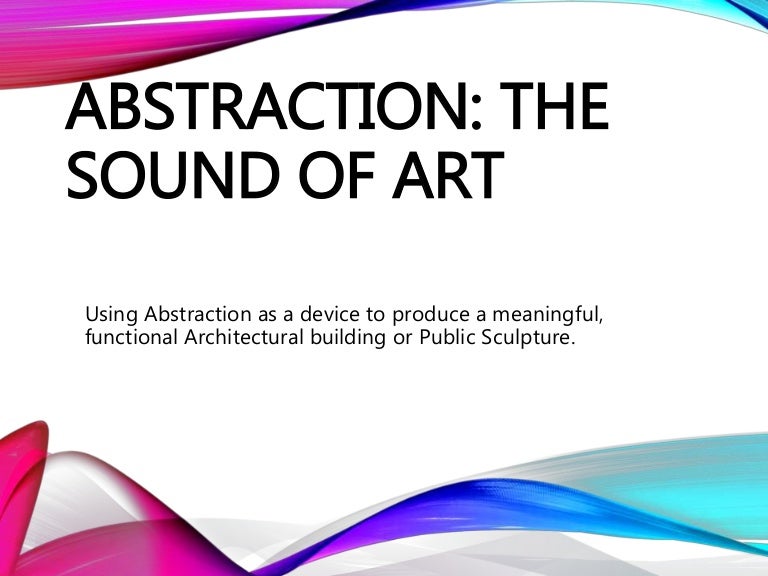 ABSTRACTION: THE SOUND OF ART

Using Abstraction as a device to produce a meaningful, functional Architectural building or Public Sculpture.